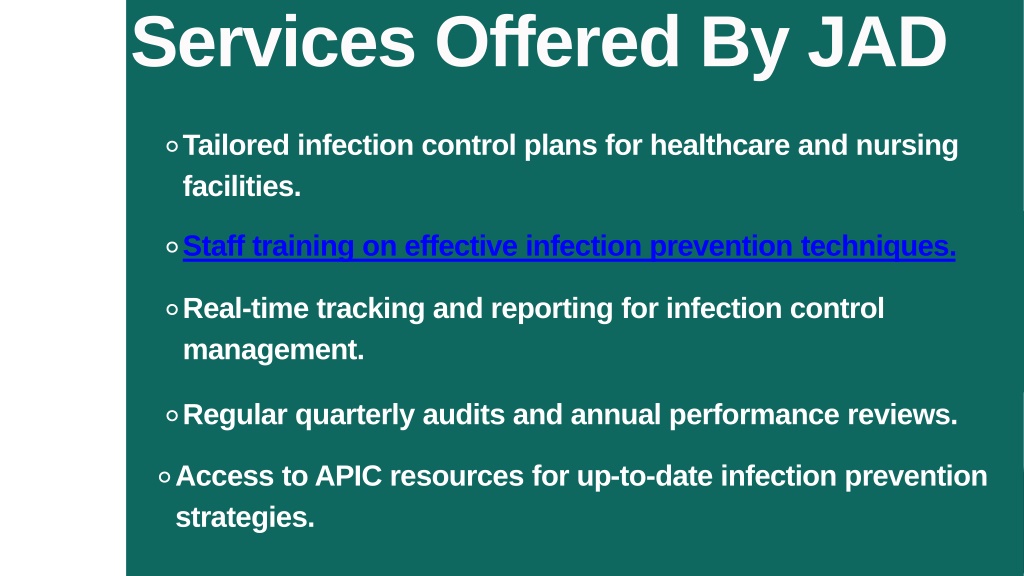 Services Offered By JAD

○ Tailored infection control plans for healthcare and nursing facilities.

○ Staff training on effective infection prevention techniques.

○ Real-time tracking and reporting for infection control management.

○ Regular quarterly audits and annual performance reviews.

○ Access to APIC resources for up-to-date infection prevention strategies.